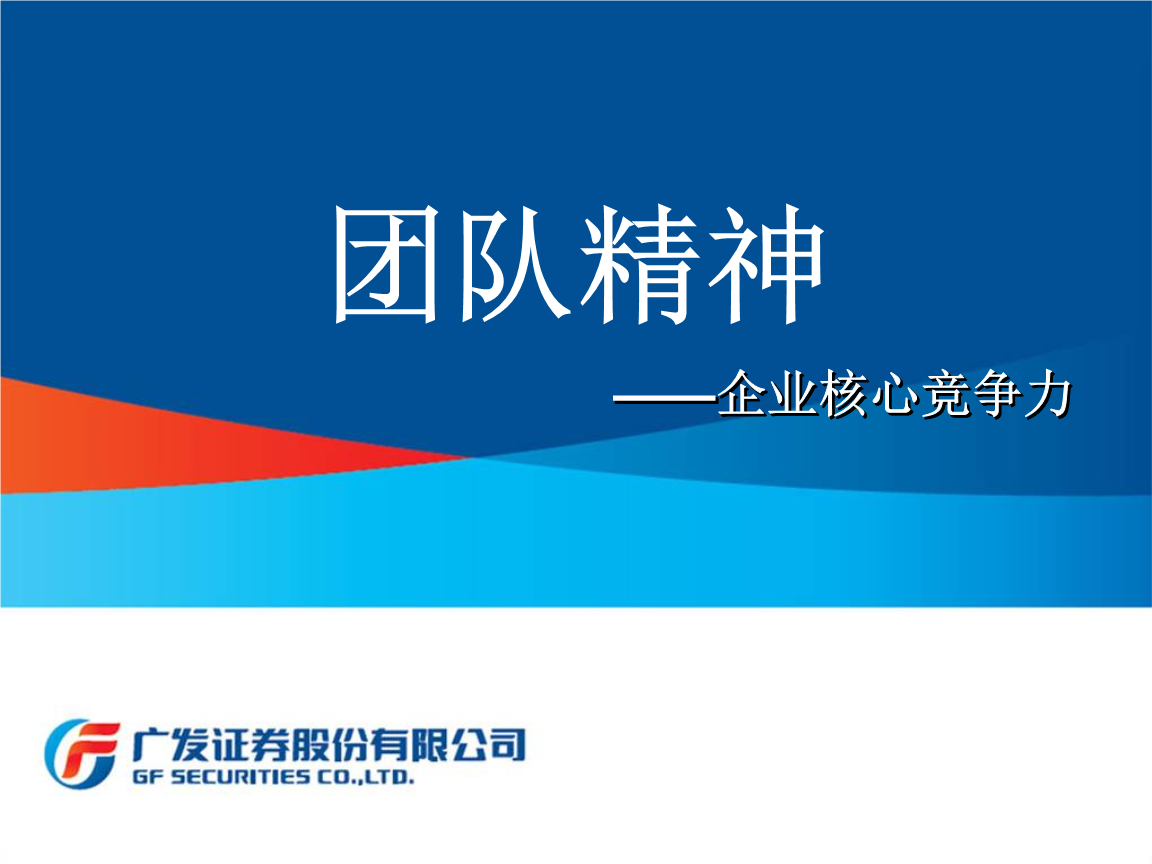 团队精神

——企业核心竞争力

广发证券股份有限公司
GF SECURITIES CO.,LTD.